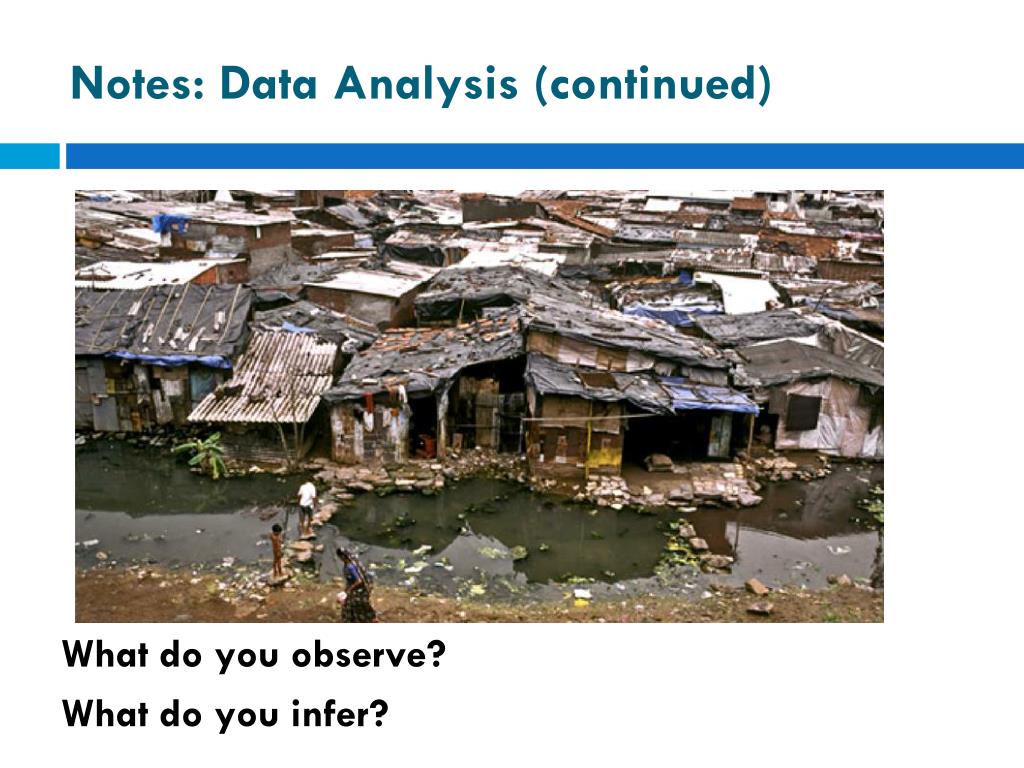 Notes: Data Analysis (continued)

What do you observe?

What do you infer?